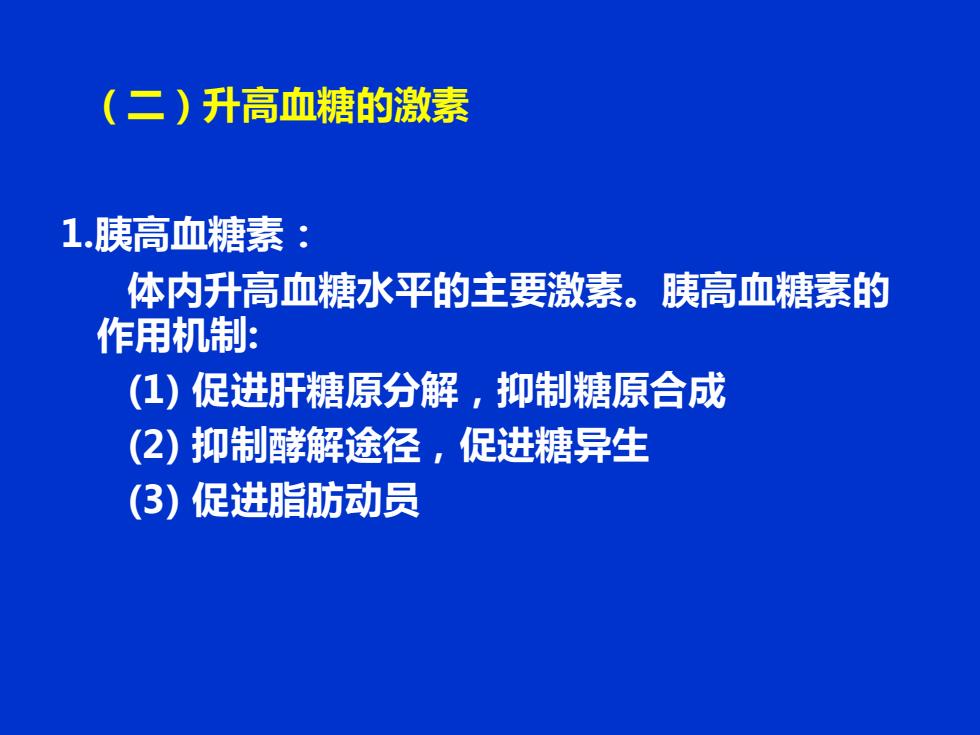 （二）升高血糖的激素

1.胰高血糖素：

体内升高血糖水平的主要激素。胰高血糖素的作用机制:

(1) 促进肝糖原分解，抑制糖原合成

(2) 抑制酵解途径，促进糖异生

(3) 促进脂肪动员